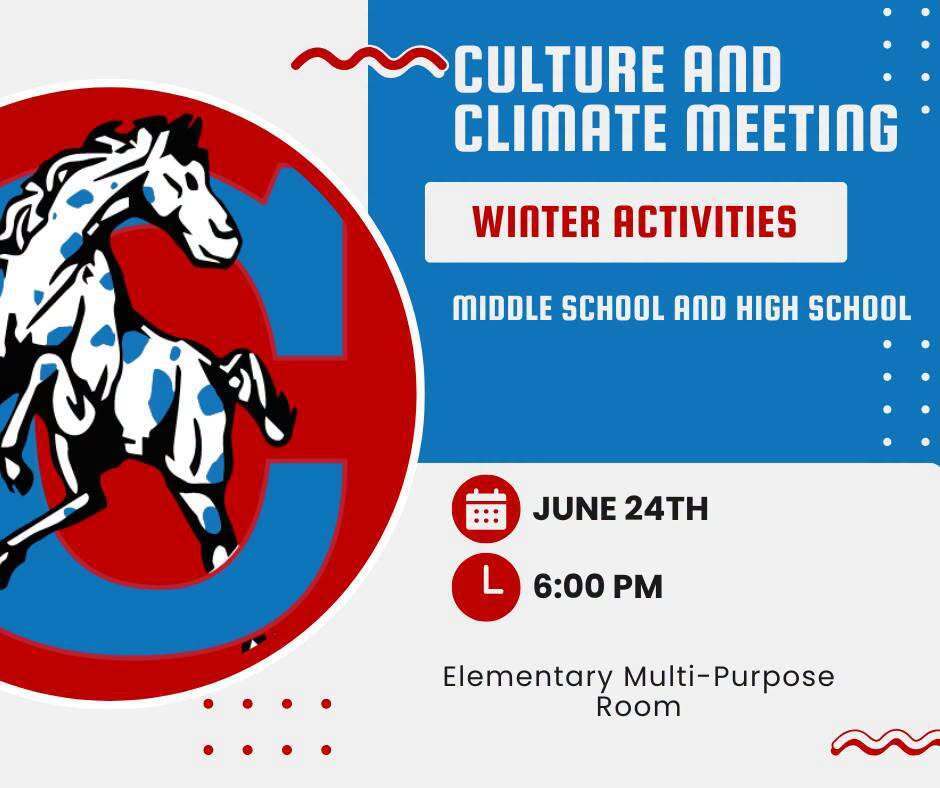 CULTURE AND CLIMATE MEETING

WINTER ACTIVITIES

MIDDLE SCHOOL AND HIGH SCHOOL

JUNE 24TH

6:00 PM

Elementary Multi-Purpose Room